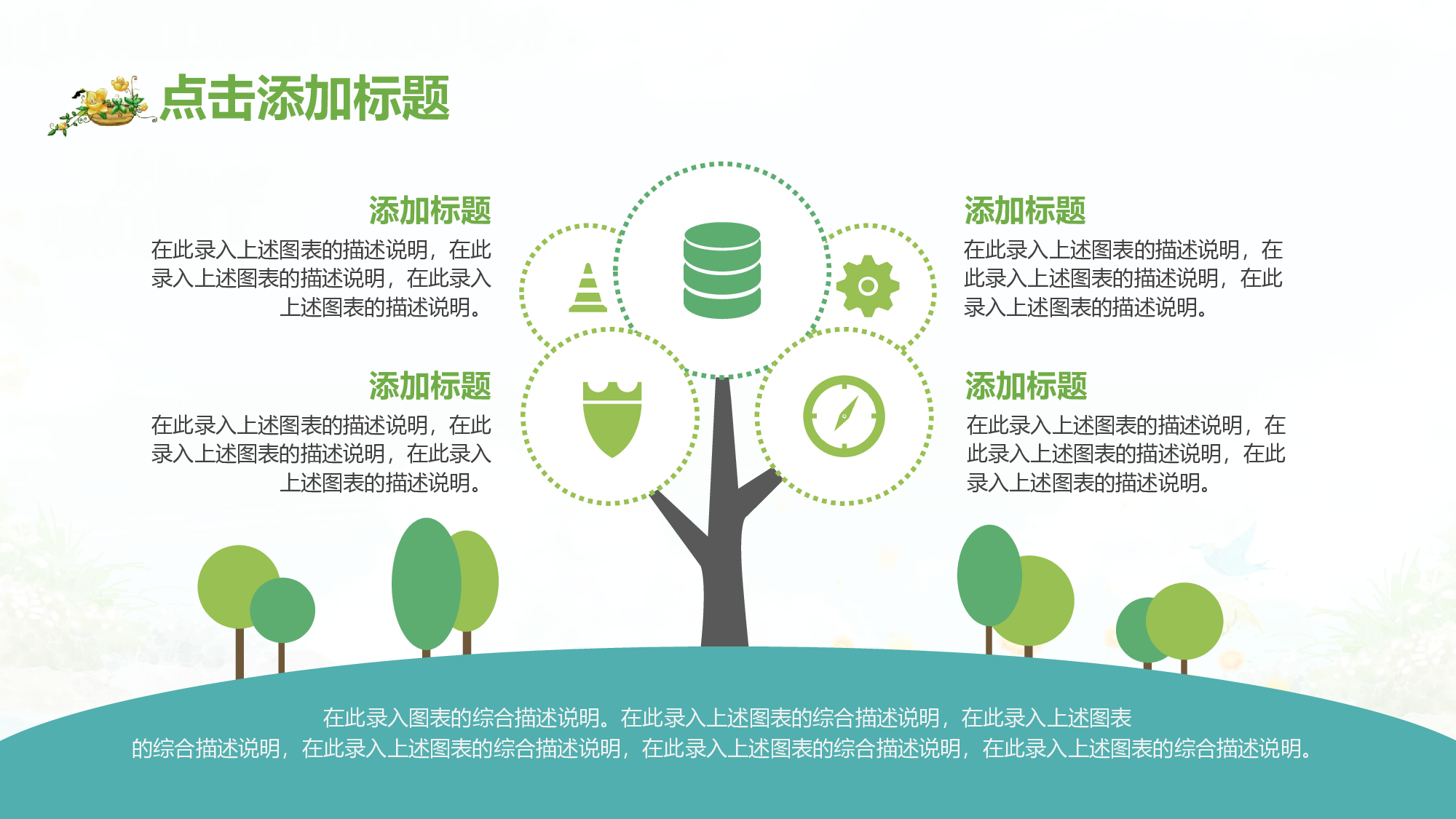 点击添加标题

添加标题
在此录入上述图表的描述说明，在此录入上述图表的描述说明，在此录入上述图表的描述说明。

添加标题
在此录入上述图表的描述说明，在此录入上述图表的描述说明，在此录入上述图表的描述说明。

添加标题
在此录入上述图表的描述说明，在此录入上述图表的描述说明，在此录入上述图表的描述说明。

添加标题
在此录入上述图表的描述说明，在此录入上述图表的描述说明，在此录入上述图表的描述说明。

在此录入图表的综合描述说明。在此录入上述图表的综合描述说明，在此录入上述图表的综合描述说明，在此录入上述图表的综合描述说明，在此录入上述图表的综合描述说明，在此录入上述图表的综合描述说明。